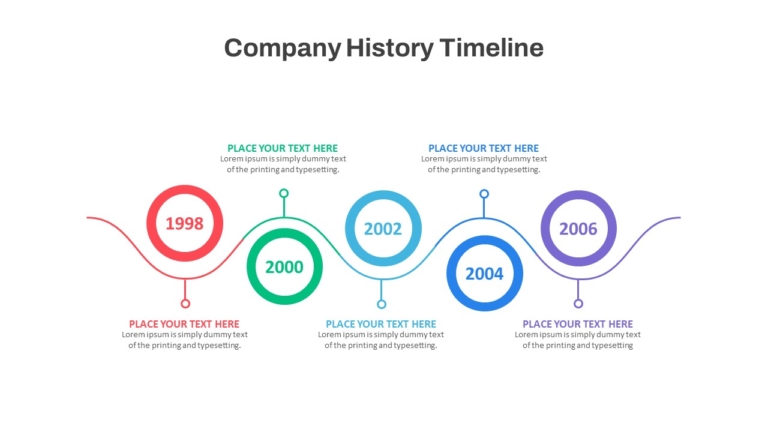 Company History Timeline

PLACE YOUR TEXT HERE
Lorem ipsum is simply dummy text of the printing and typesetting.

PLACE YOUR TEXT HERE
Lorem ipsum is simply dummy text of the printing and typesetting.

1998

2000

2002

2004

2006

PLACE YOUR TEXT HERE
Lorem ipsum is simply dummy text of the printing and typesetting.

PLACE YOUR TEXT HERE
Lorem ipsum is simply dummy text of the printing and typesetting.

PLACE YOUR TEXT HERE
Lorem ipsum is simply dummy text of the printing and typesetting